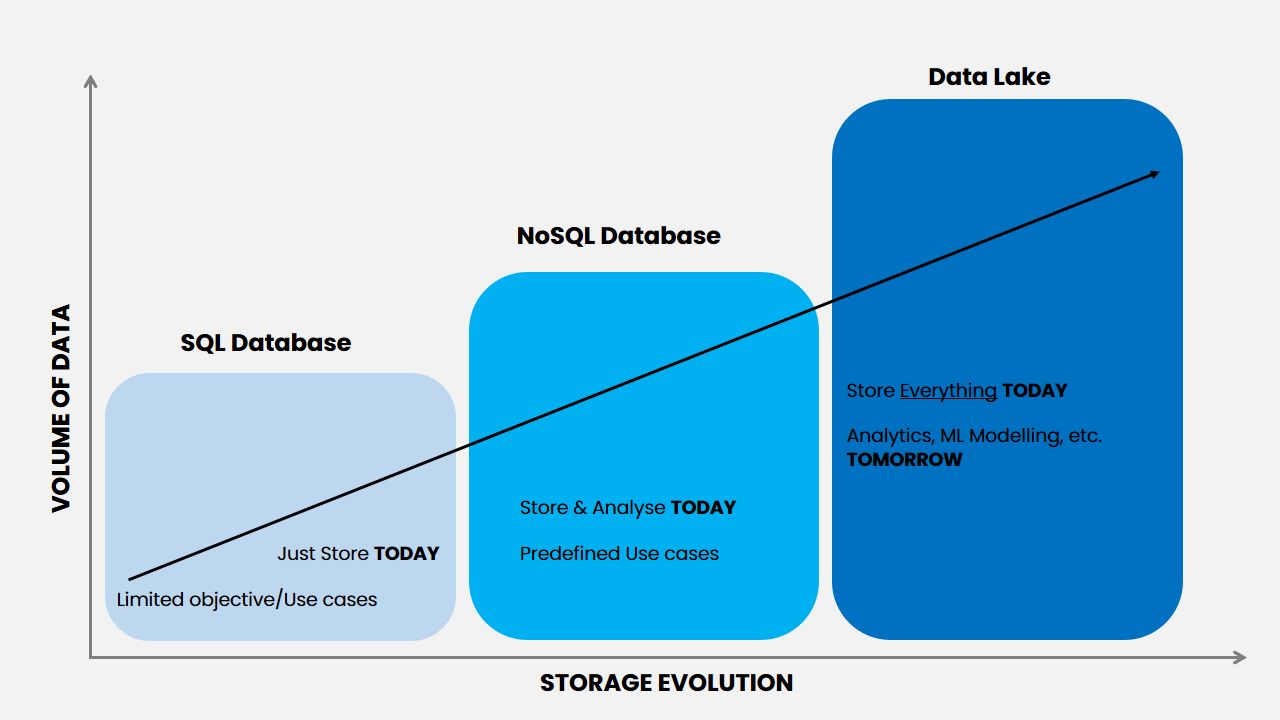 VOLUME OF DATA

SQL Database

Just Store TODAY

Limited objective/Use cases

NoSQL Database

Store & Analyse TODAY

Predefined Use cases

Data Lake

Store Everything TODAY

Analytics, ML Modelling, etc. TOMORROW

STORAGE EVOLUTION